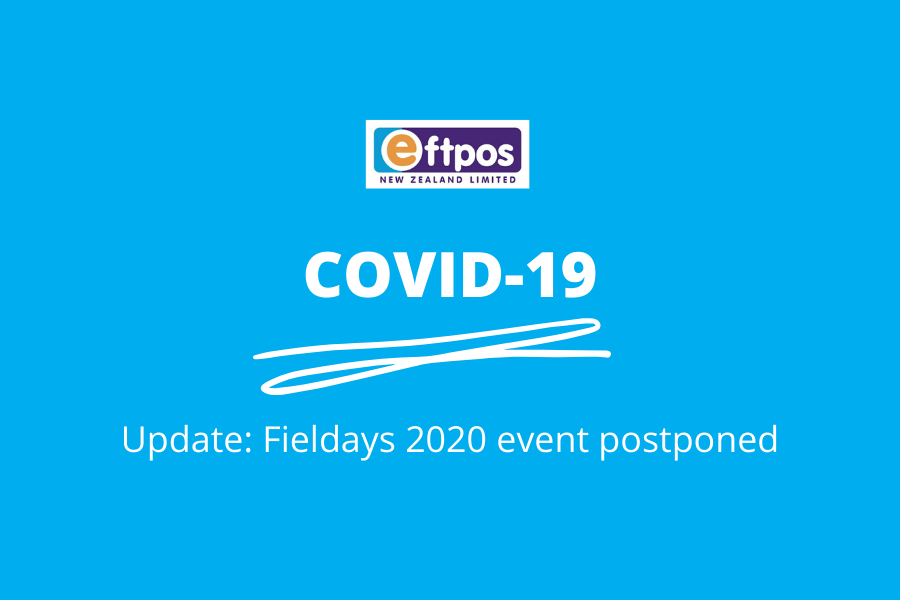 eftpos
NEW ZEALAND LIMITED

COVID-19

Update: Fieldays 2020 event postponed